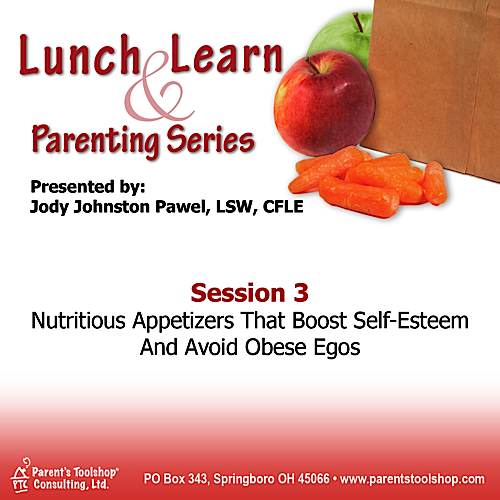 Lunch & Learn
Parenting Series

Presented by:
Jody Johnston Pawel, LSW, CFLE

Session 3
Nutritious Appetizers That Boost Self-Esteem And Avoid Obese Egos

PTC Parent's Toolshop® Consulting, Ltd.

PO Box 343, Springboro OH 45066 • www.parentstoolshop.com